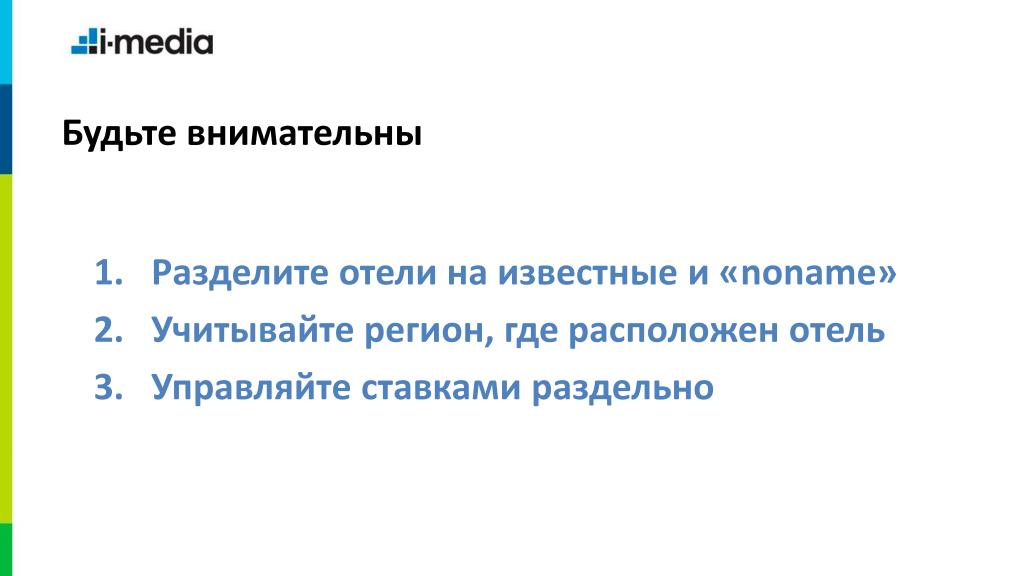 i-media

Будьте внимательны

1. Разделите отели на известные и «noname»
2. Учитывайте регион, где расположен отель
3. Управляйте ставками раздельно